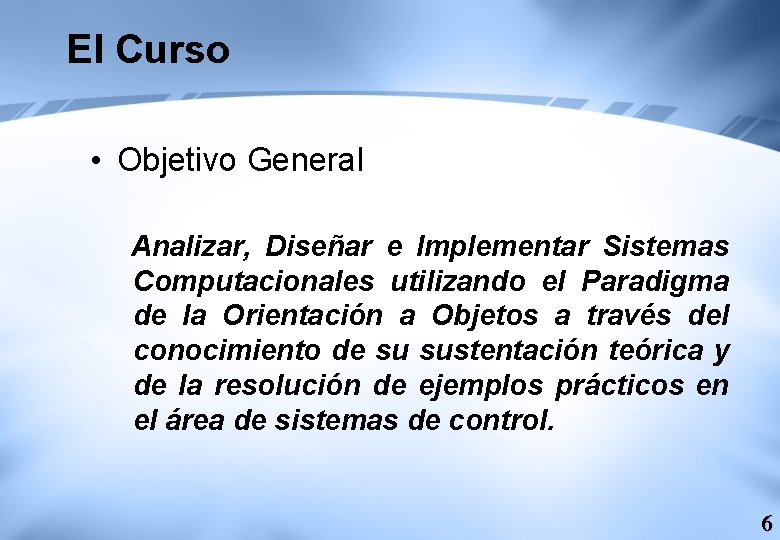 El Curso

• Objetivo General

Analizar, Diseñar e Implementar Sistemas Computacionales utilizando el Paradigma de la Orientación a Objetos a través del conocimiento de su sustentación teórica y de la resolución de ejemplos prácticos en el área de sistemas de control.

6